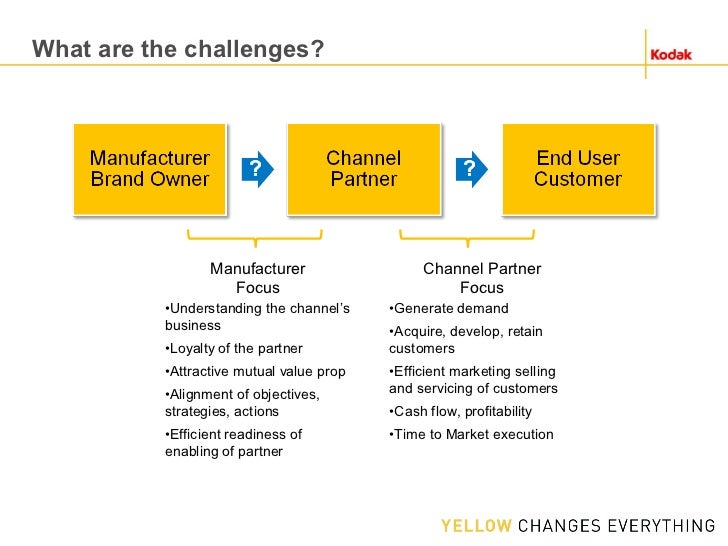 What are the challenges?

Kodak

Manufacturer Brand Owner

?

Channel Partner

?

End User Customer

Manufacturer Focus

•Understanding the channel's business

•Loyalty of the partner

•Attractive mutual value prop

•Alignment of objectives, strategies, actions

•Efficient readiness of enabling of partner

Channel Partner Focus

•Generate demand

•Acquire, develop, retain customers

•Efficient marketing selling and servicing of customers

•Cash flow, profitability

•Time to Market execution

YELLOW CHANGES EVERYTHING